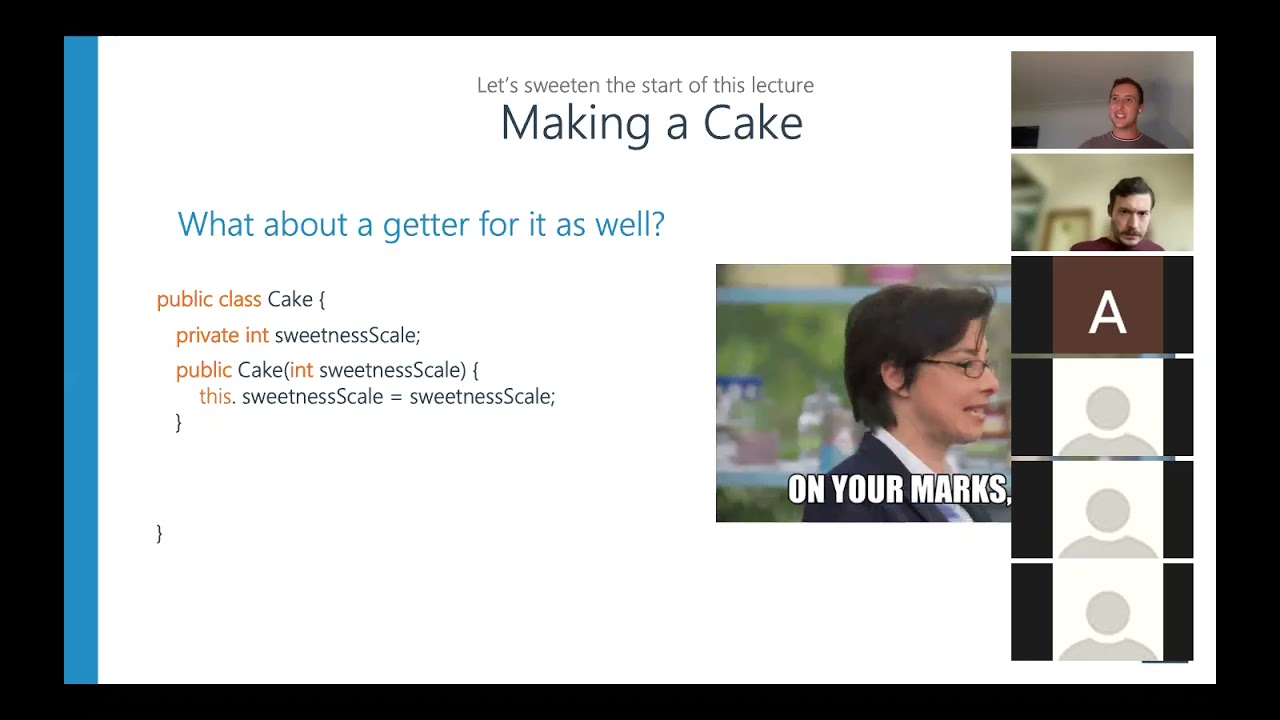 Let's sweeten the start of this lecture
Making a Cake

What about a getter for it as well?

public class Cake {
private int sweetnessScale;
public Cake(int sweetnessScale) {
this. sweetnessScale = sweetnessScale;
}

}

ON YOUR MARKS,

A